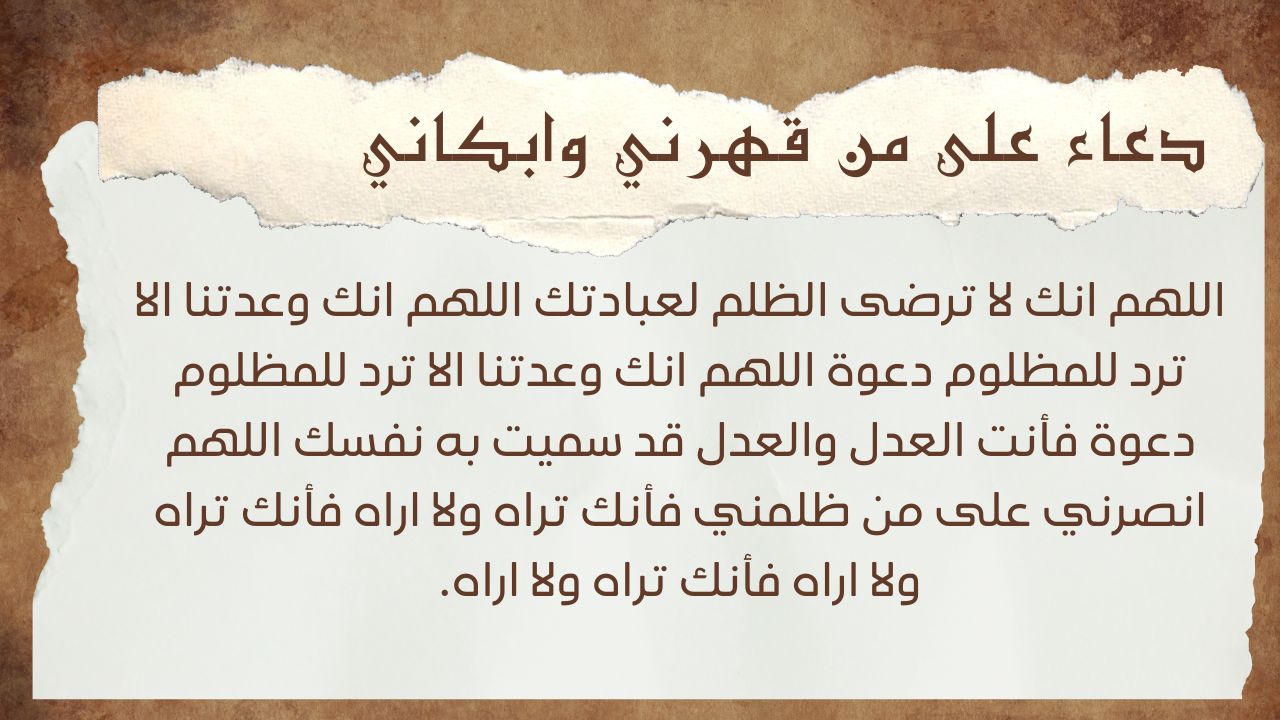 دعاء على من قهرني وابكاني

اللهم انك لا ترضى الظلم لعبادتك اللهم انك وعدتنا الا ترد للمظلوم دعوة اللهم انك وعدتنا الا ترد للمظلوم دعوة فأنت العدل والعدل قد سميت به نفسك اللهم انصرني على من ظلمني فأنك تراه ولا اراه فأنك تراه ولا اراه فأنك تراه ولا اراه.